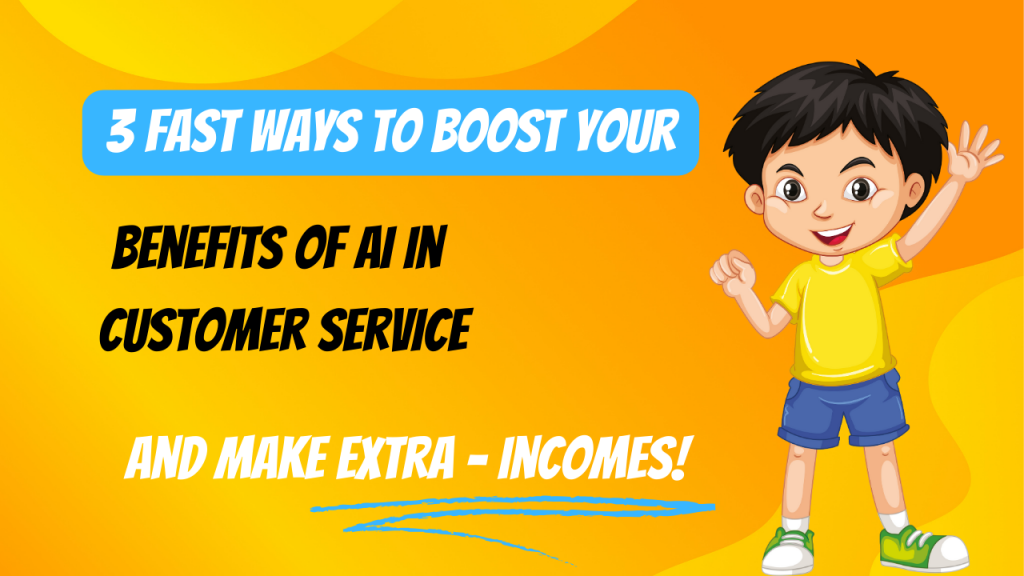 3 FAST WAYS TO BOOST YOUR

BENEFITS OF AI IN CUSTOMER SERVICE

AND MAKE EXTRA - INCOMES!